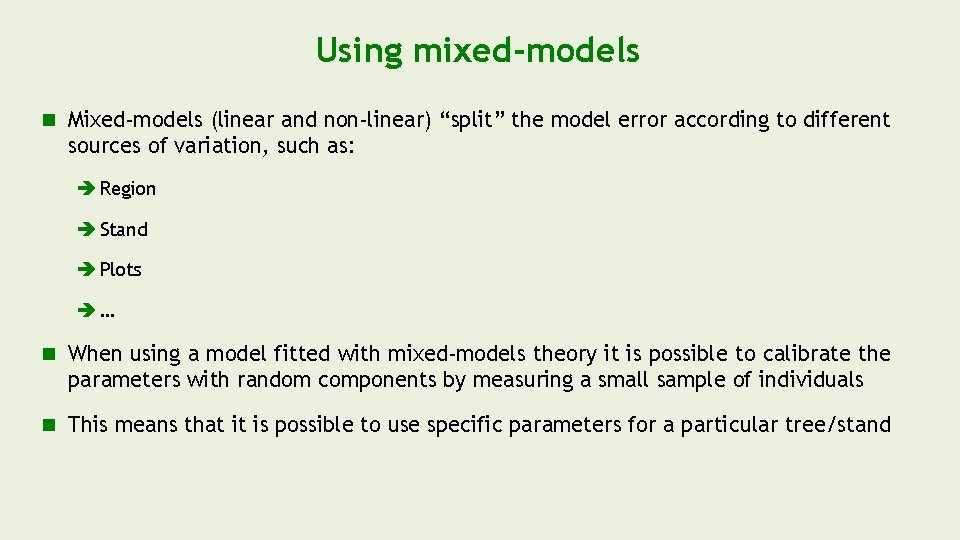 Using mixed-models

Mixed-models (linear and non-linear) “split” the model error according to different sources of variation, such as:

Region

Stand

Plots

…

When using a model fitted with mixed-models theory it is possible to calibrate the parameters with random components by measuring a small sample of individuals

This means that it is possible to use specific parameters for a particular tree/stand